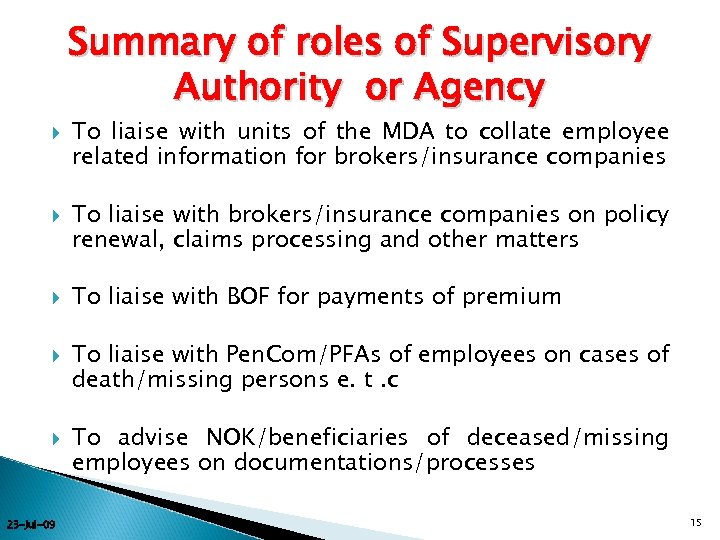 Summary of roles of Supervisory Authority or Agency

To liaise with units of the MDA to collate employee related information for brokers/insurance companies

To liaise with brokers/insurance companies on policy renewal, claims processing and other matters

To liaise with BOF for payments of premium

To liaise with PenCom/PFAs of employees on cases of death/missing persons e. t .c

To advise NOK/beneficiaries of deceased/missing employees on documentations/processes

23-Jul-09

15